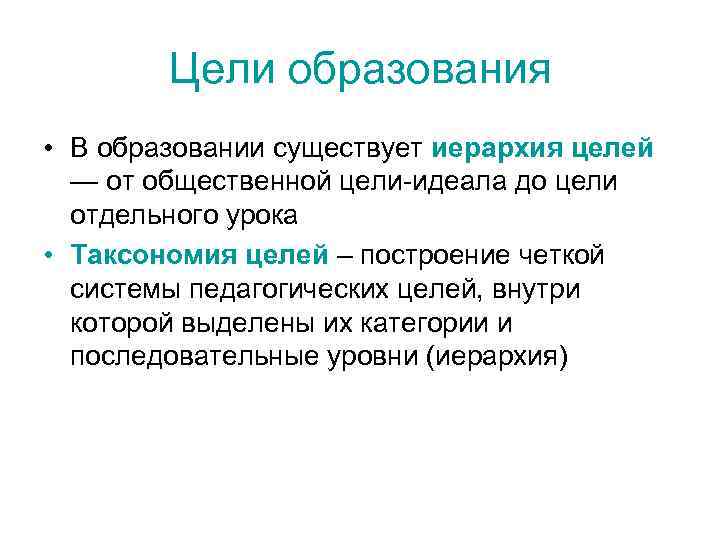 Цели образования

• В образовании существует иерархия целей — от общественной цели-идеала до цели отдельного урока

• Таксономия целей – построение четкой системы педагогических целей, внутри которой выделены их категории и последовательные уровни (иерархия)